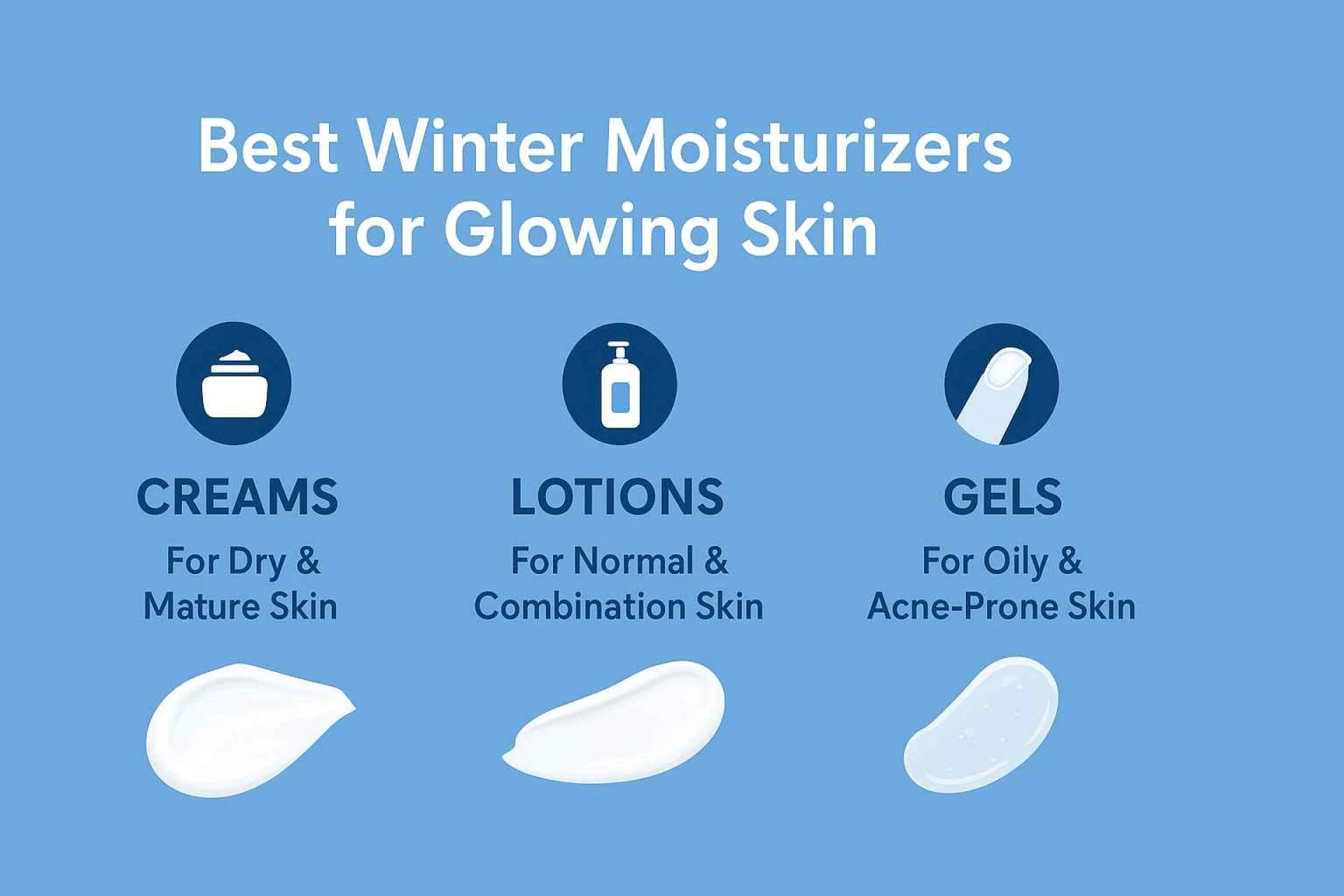 Best Winter Moisturizers for Glowing Skin

CREAMS
For Dry & Mature Skin

LOTIONS
For Normal & Combination Skin

GELS
For Oily & Acne-Prone Skin